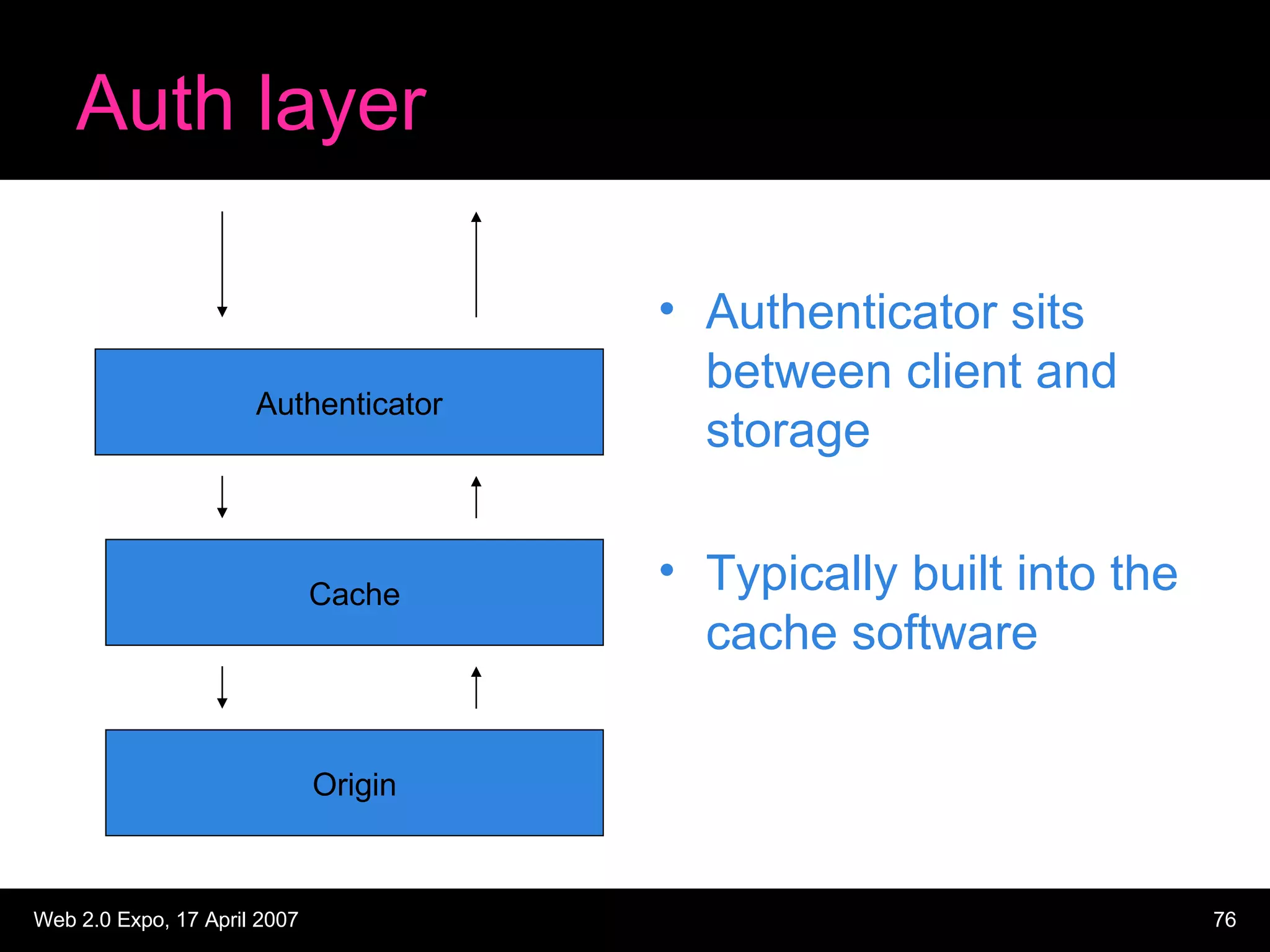 Auth layer

Authenticator

Cache

Origin

• Authenticator sits between client and storage

• Typically built into the cache software

Web 2.0 Expo, 17 April 2007

76